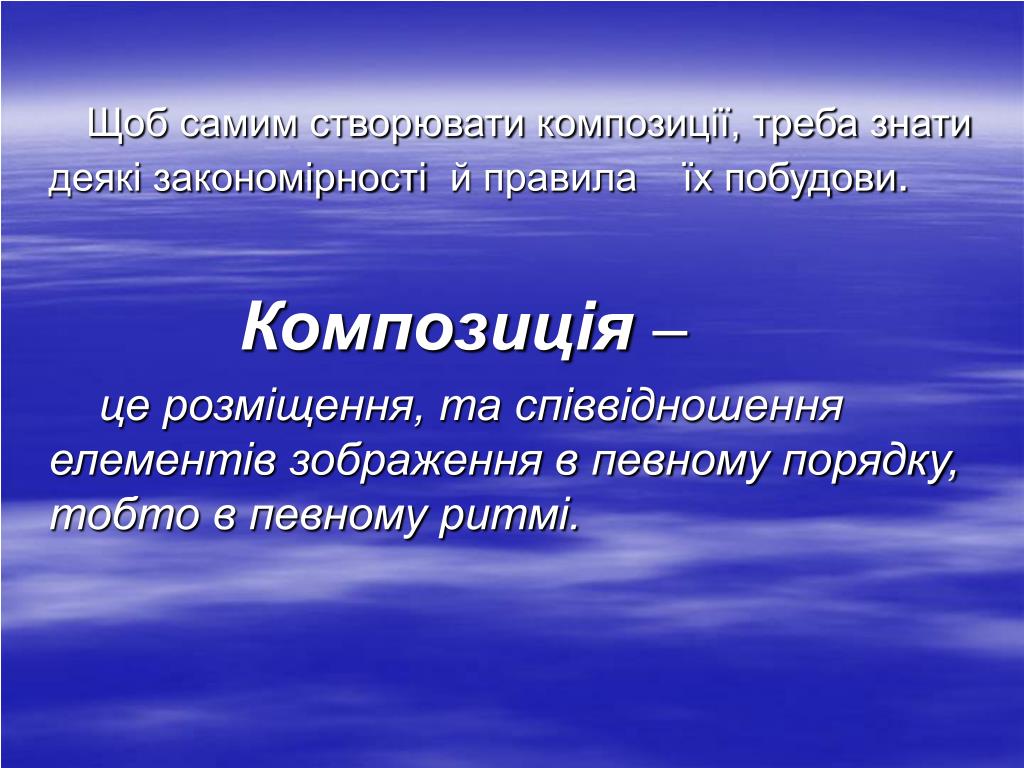 Щоб самим створювати композиції, треба знати деякі закономірності й правила їх побудови.

Композиція –

це розміщення, та співвідношення елементів зображення в певному порядку, тобто в певному ритмі.